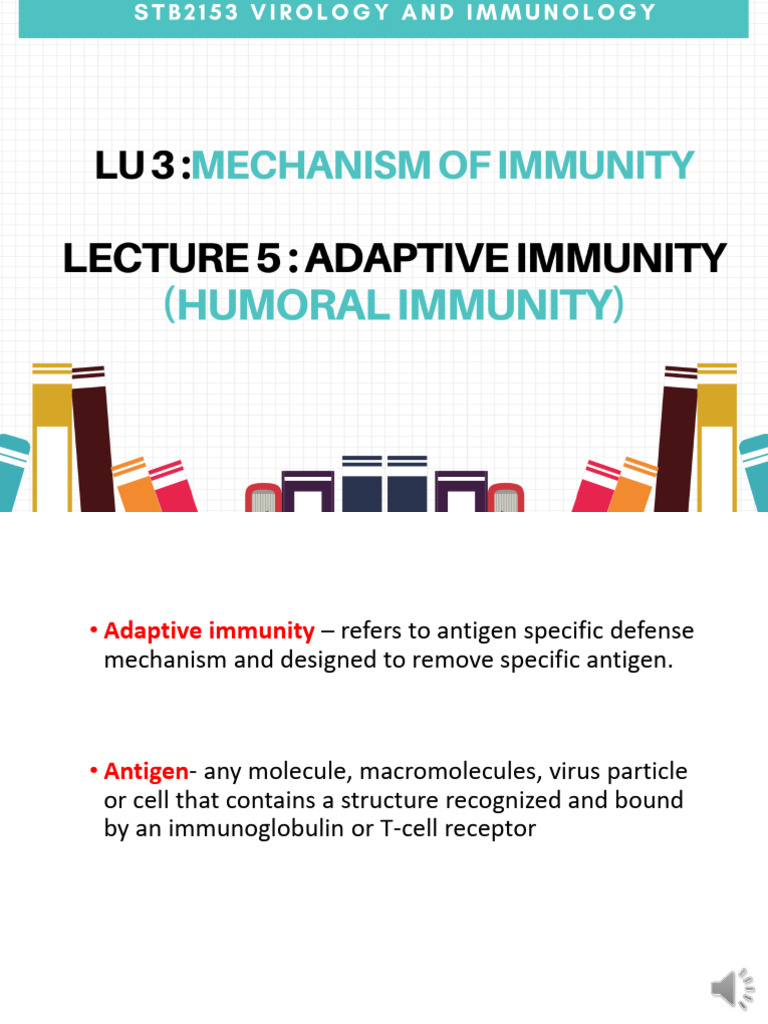 STB2153 VIROLOGY AND IMMUNOLOGY

LU 3 : MECHANISM OF IMMUNITY

LECTURE 5 : ADAPTIVE IMMUNITY
(HUMORAL IMMUNITY)

• Adaptive immunity – refers to antigen specific defense mechanism and designed to remove specific antigen.

• Antigen- any molecule, macromolecules, virus particle or cell that contains a structure recognized and bound by an immunoglobulin or T-cell receptor